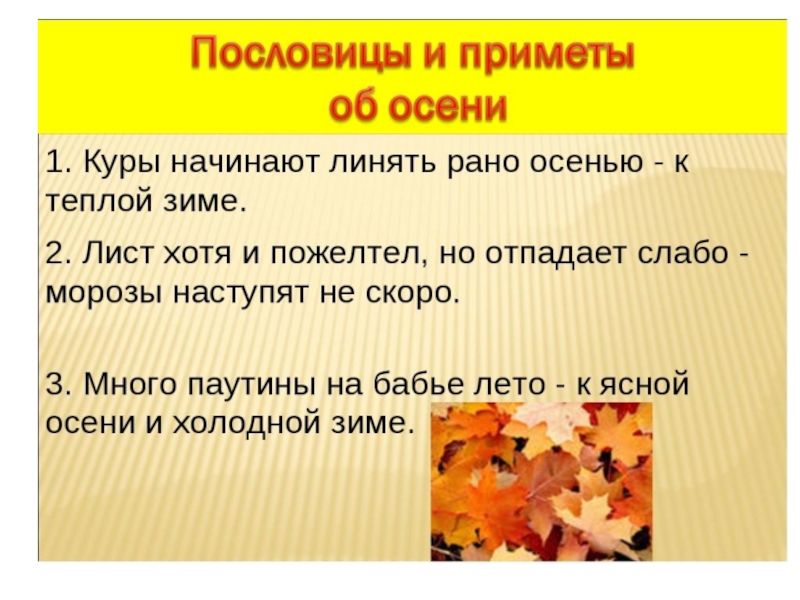 Пословицы и приметы об осени

1. Куры начинают линять рано осенью - к теплой зиме.

2. Лист хотя и пожелтел, но отпадает слабо - морозы наступят не скоро.

3. Много паутины на бабье лето - к ясной осени и холодной зиме.